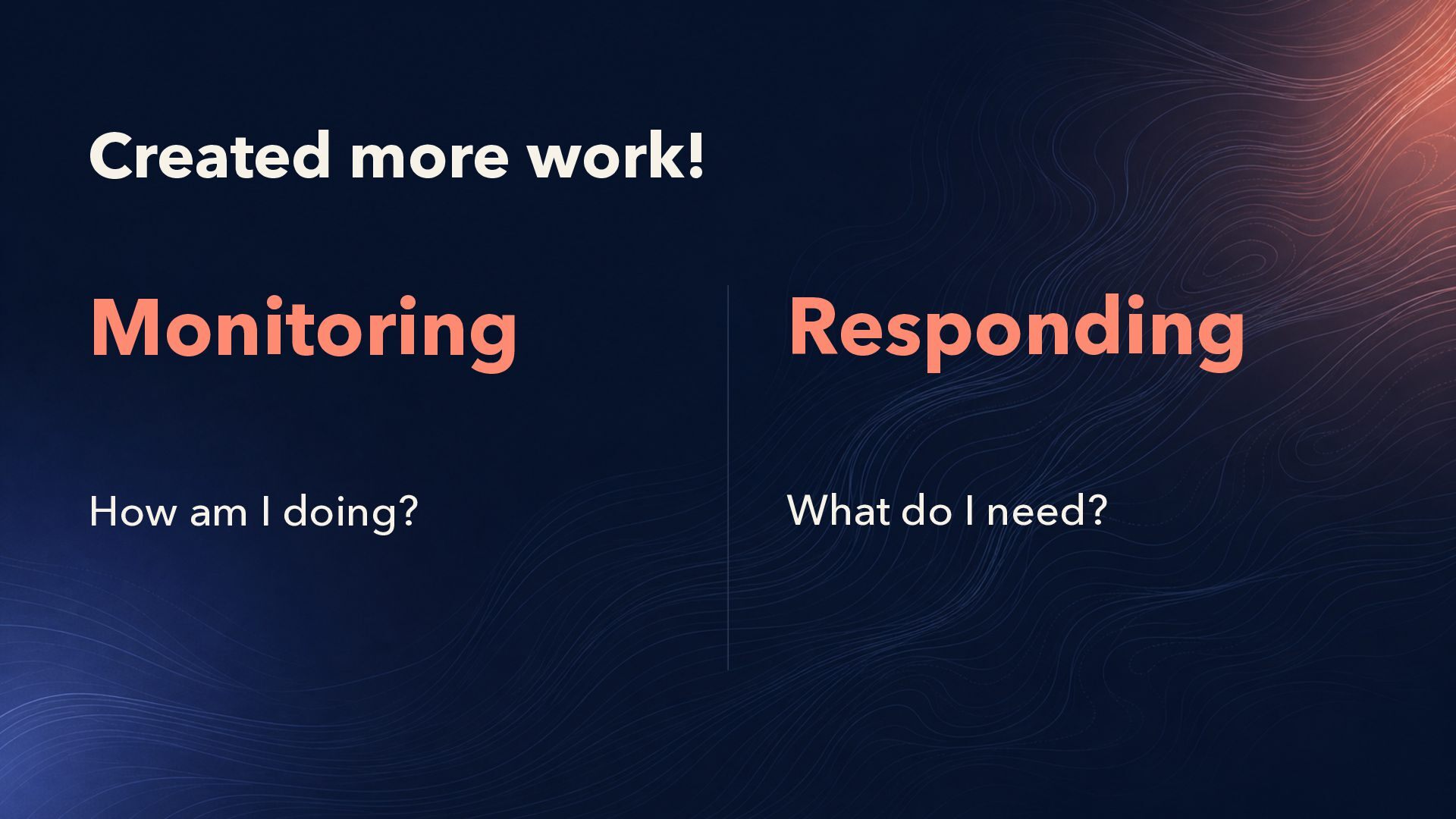 Created more work!

Monitoring

How am I doing?

Responding

What do I need?